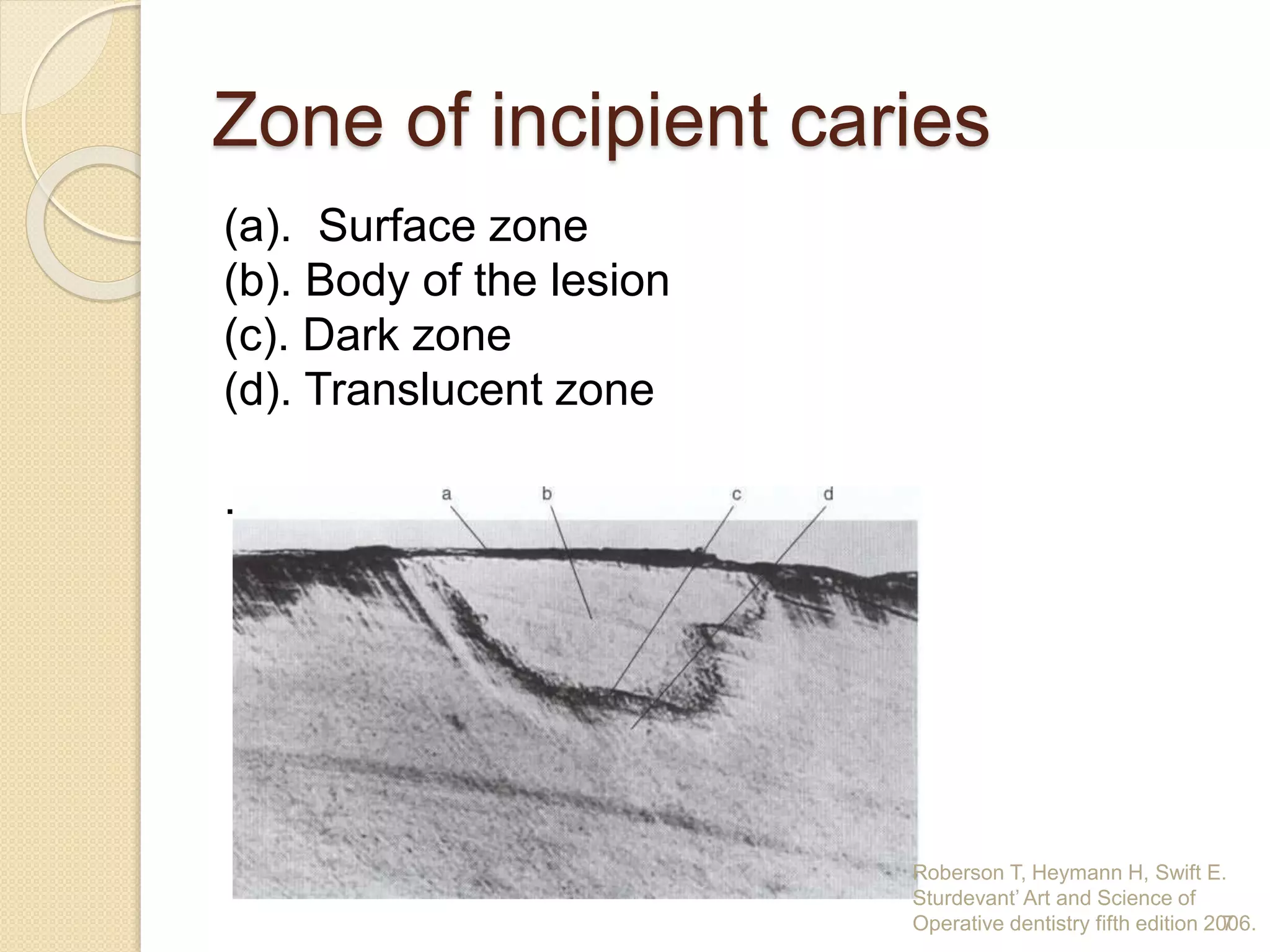 Zone of incipient caries

(a). Surface zone
(b). Body of the lesion
(c). Dark zone
(d). Translucent zone

.

a b c d

Roberson T, Heymann H, Swift E. Sturdevant' Art and Science of Operative dentistry fifth edition 2006.

7